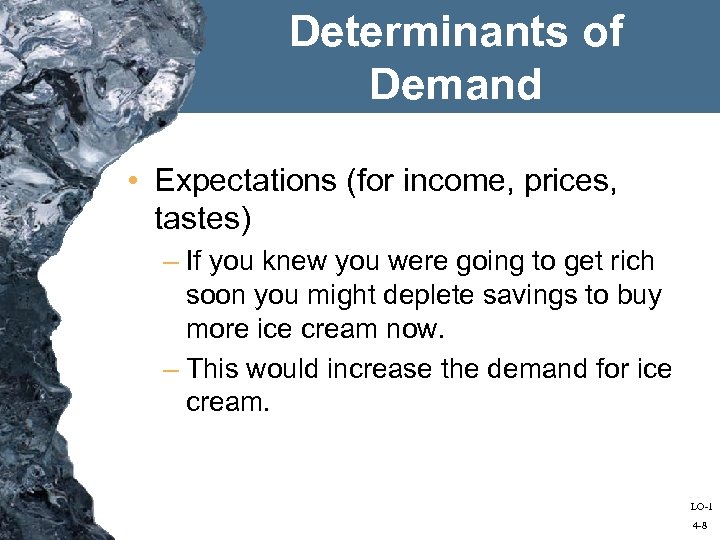 Determinants of Demand

• Expectations (for income, prices, tastes)

– If you knew you were going to get rich soon you might deplete savings to buy more ice cream now.

– This would increase the demand for ice cream.

LO-1

4-8